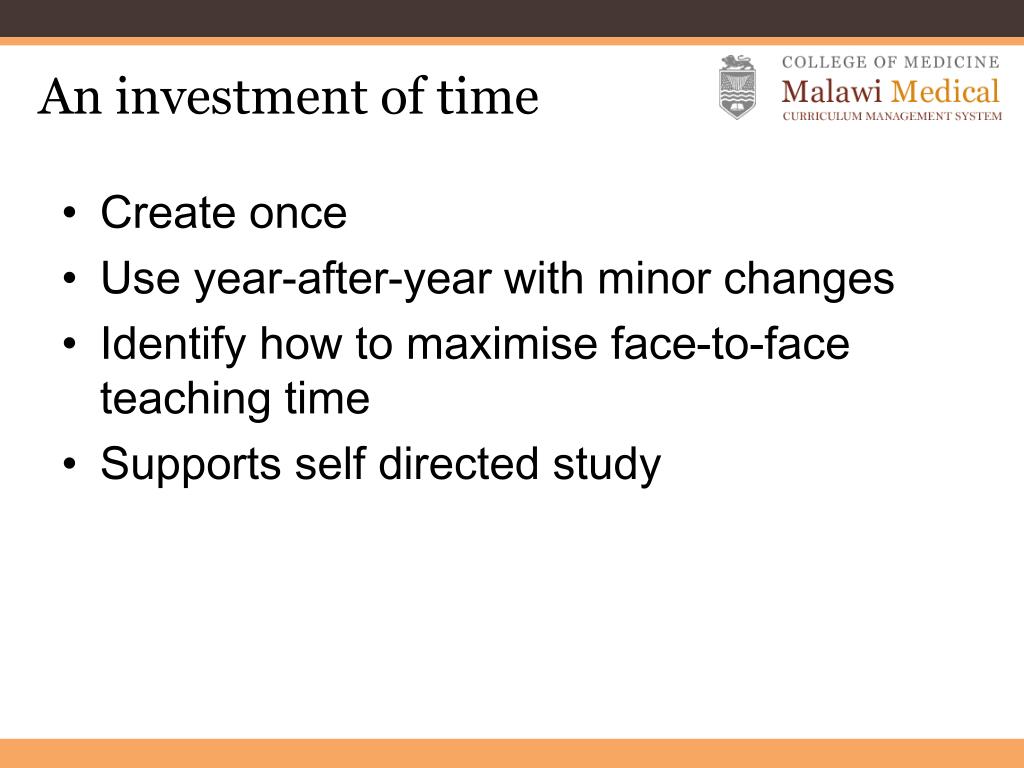 An investment of time

COLLEGE OF MEDICINE
Malawi Medical
CURRICULUM MANAGEMENT SYSTEM

• Create once
• Use year-after-year with minor changes
• Identify how to maximise face-to-face teaching time
• Supports self directed study